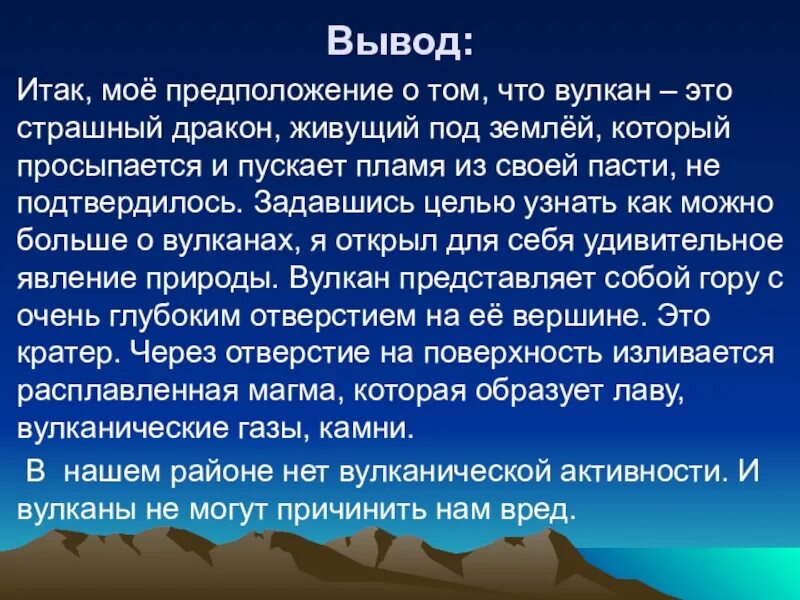 Вывод:

Итак, моё предположение о том, что вулкан – это страшный дракон, живущий под землёй, который просыпается и пускает пламя из своей пасти, не подтвердилось. Задавшись целью узнать как можно больше о вулканах, я открыл для себя удивительное явление природы. Вулкан представляет собой гору с очень глубоким отверстием на её вершине. Это кратер. Через отверстие на поверхность изливается расплавленная магма, которая образует лаву, вулканические газы, камни.

В нашем районе нет вулканической активности. И вулканы не могут причинить нам вред.